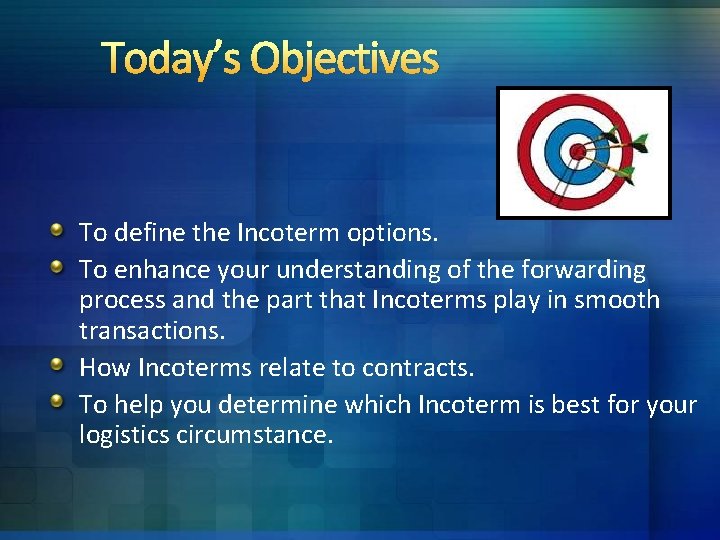 Today's Objectives

• To define the Incoterm options.
• To enhance your understanding of the forwarding process and the part that Incoterms play in smooth transactions.
• How Incoterms relate to contracts.
• To help you determine which Incoterm is best for your logistics circumstance.